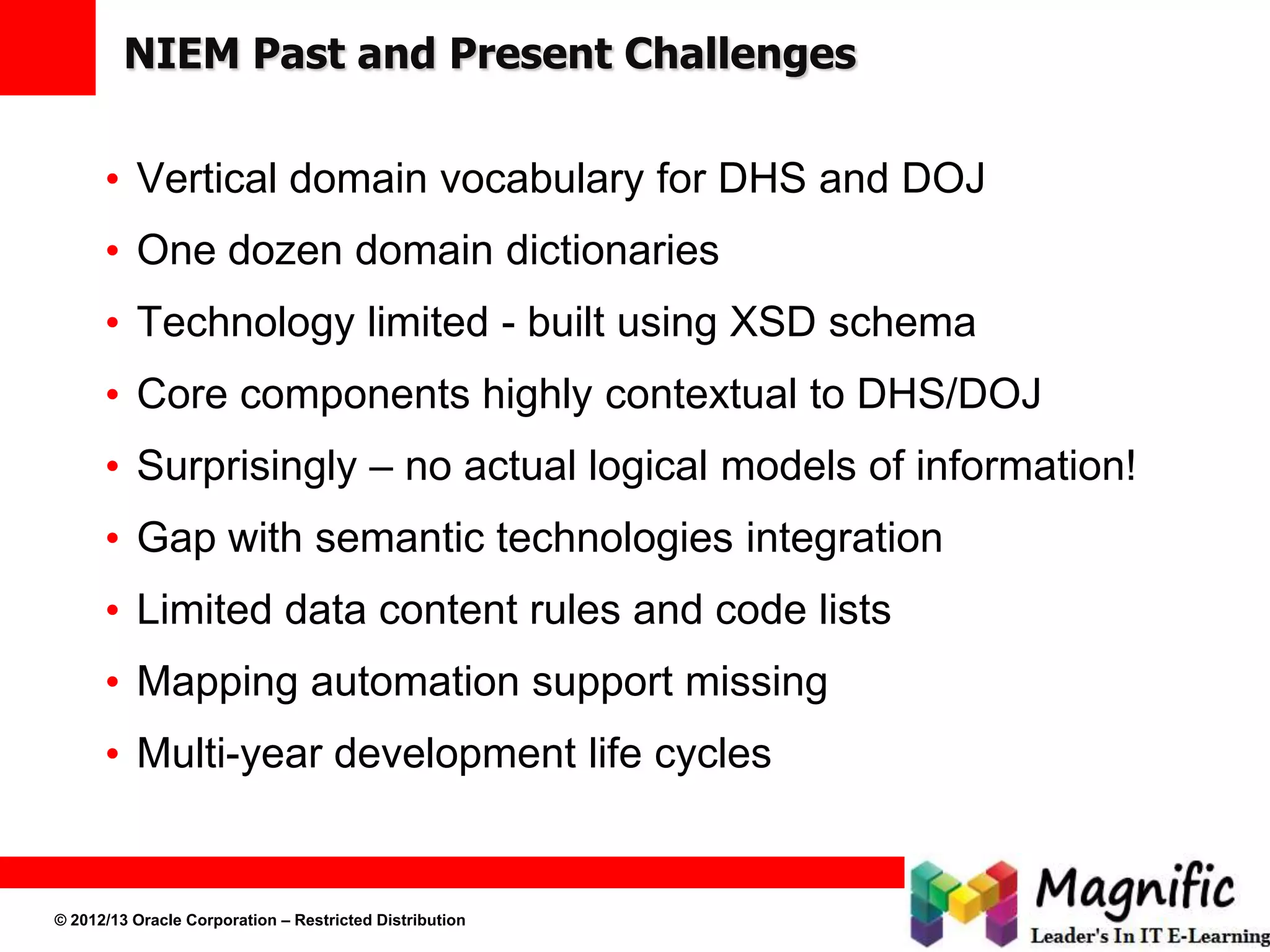 NIEM Past and Present Challenges

• Vertical domain vocabulary for DHS and DOJ
• One dozen domain dictionaries
• Technology limited - built using XSD schema
• Core components highly contextual to DHS/DOJ
• Surprisingly – no actual logical models of information!
• Gap with semantic technologies integration
• Limited data content rules and code lists
• Mapping automation support missing
• Multi-year development life cycles

© 2012/13 Oracle Corporation – Restricted Distribution

Magnific
Leader's In IT E-Learning